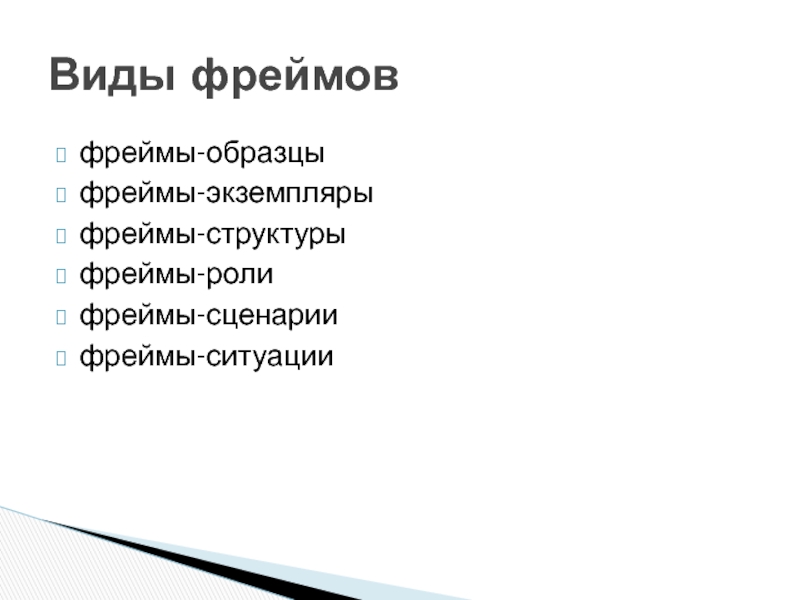 Виды фреймов

фреймы-образцы
фреймы-экземпляры
фреймы-структуры
фреймы-роли
фреймы-сценарии
фреймы-ситуации